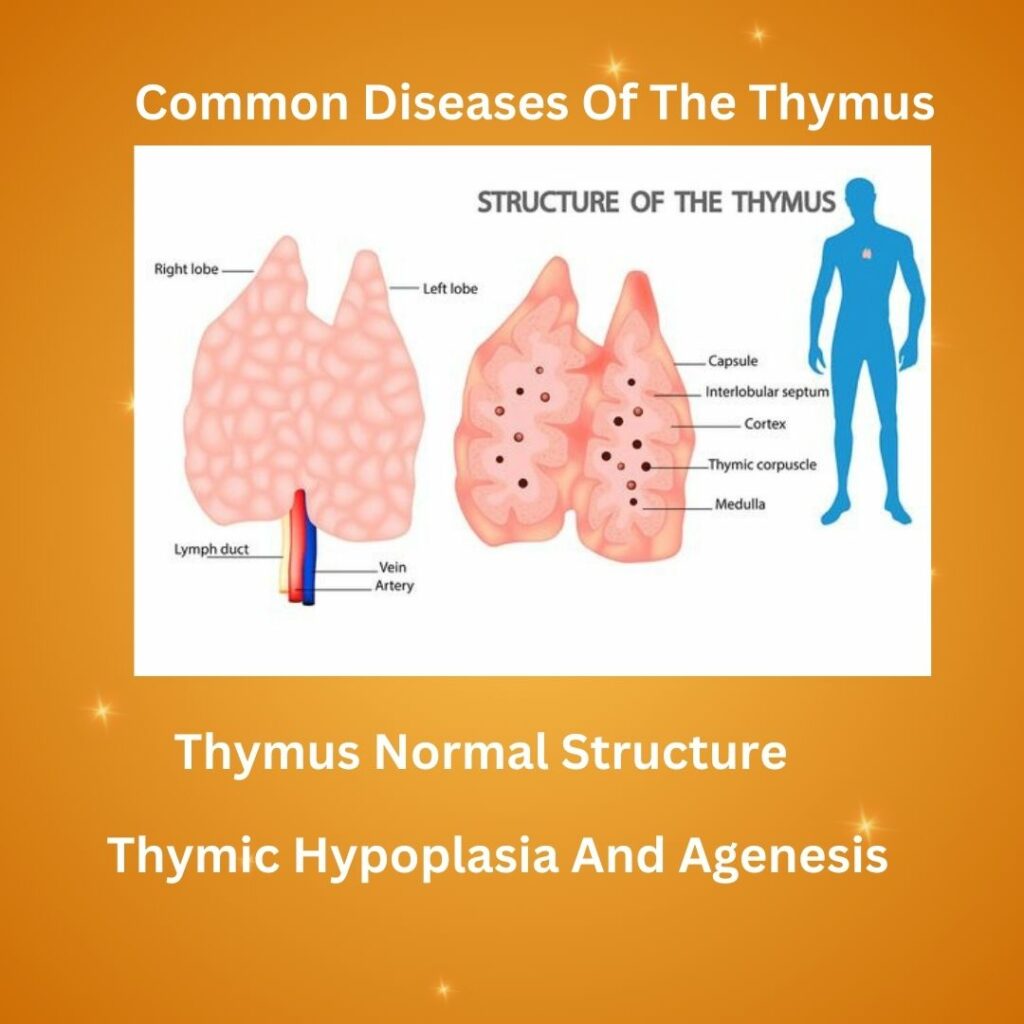 Common Diseases Of The Thymus

STRUCTURE OF THE THYMUS

Right lobe
Left lobe
Lymph duct
Vein
Artery
Capsule
Interlobular septum
Cortex
Thymic corpuscle
Medulla

Thymus Normal Structure

Thymic Hypoplasia And Agenesis